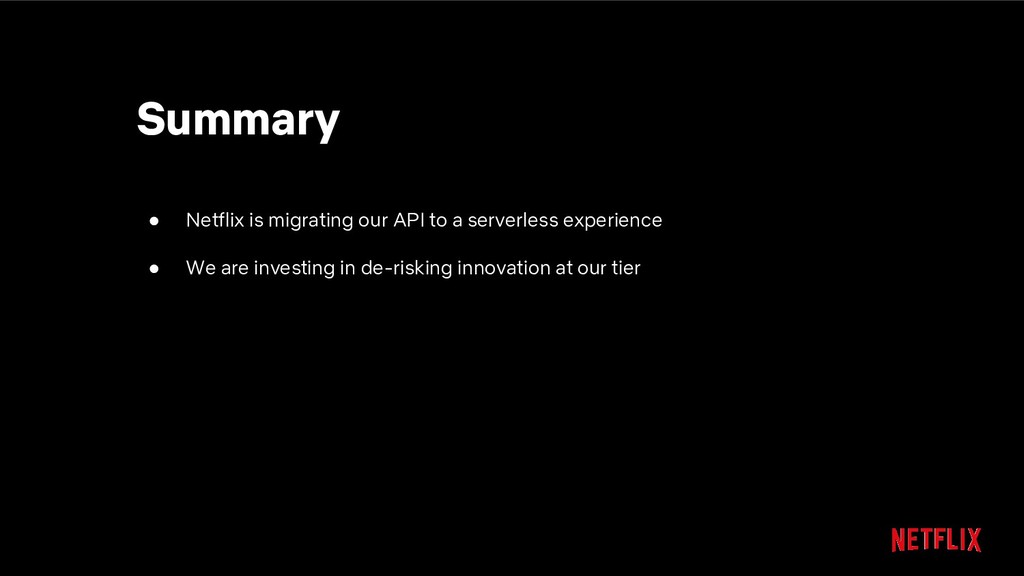 Summary

● Netflix is migrating our API to a serverless experience

● We are investing in de-risking innovation at our tier

NETFLIX